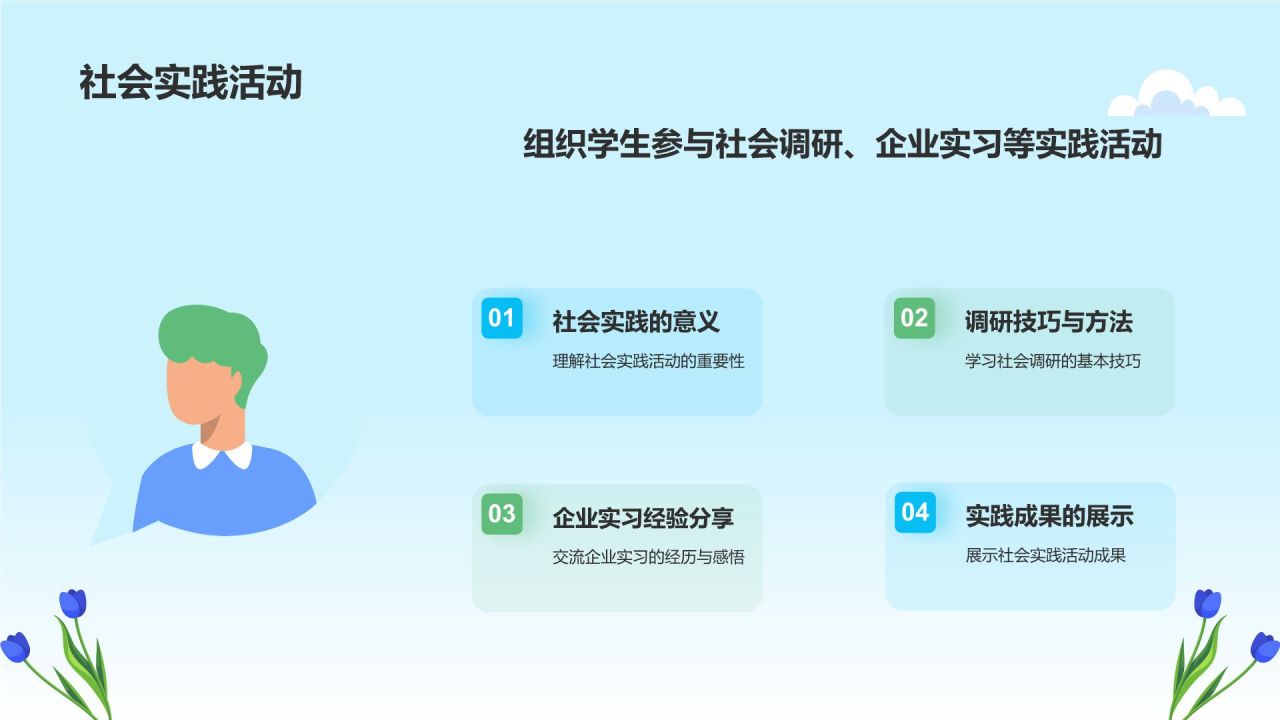 社会实践活动

组织学生参与社会调研、企业实习等实践活动

01 社会实践的意义
理解社会实践活动的重要性

02 调研技巧与方法
学习社会调研的基本技巧

03 企业实习经验分享
交流企业实习的经历与感悟

04 实践成果的展示
展示社会实践活动成果